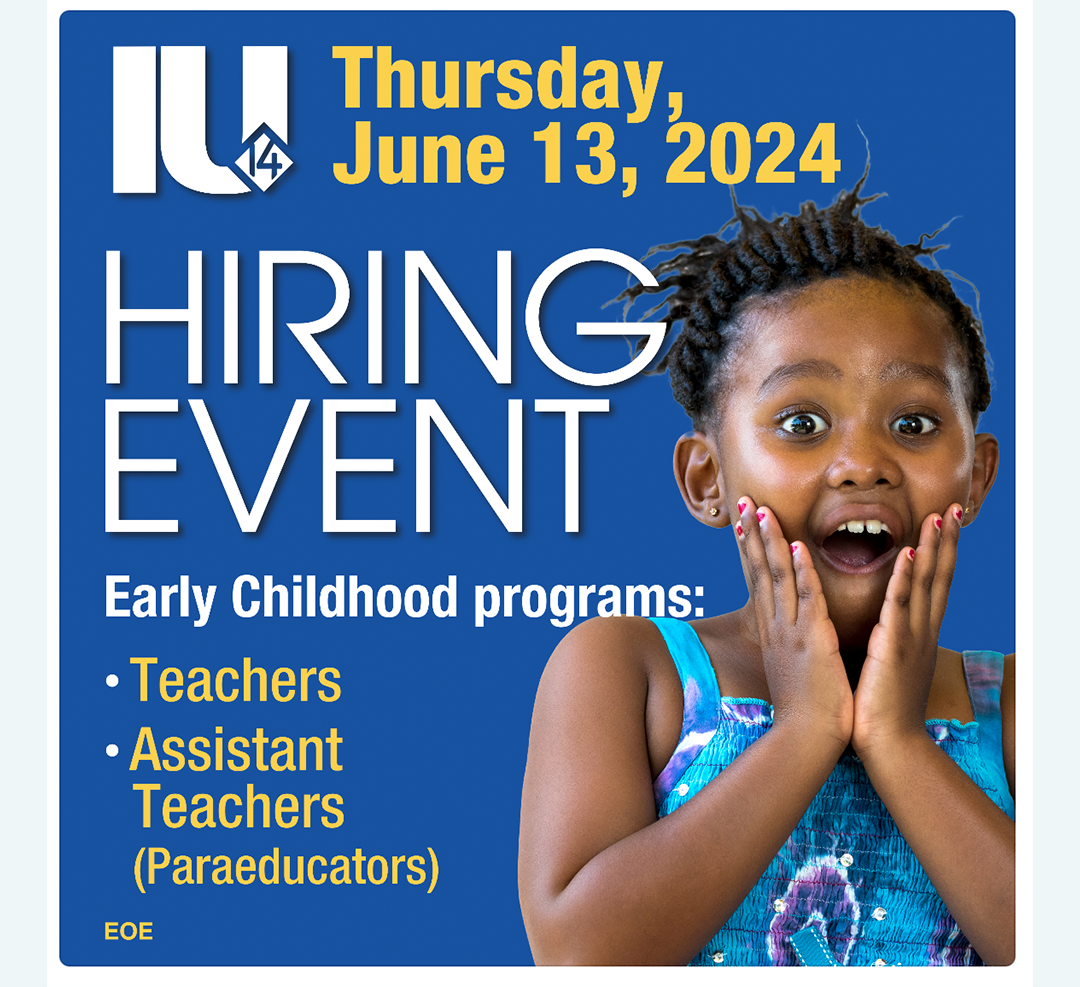 IU 14

Thursday, June 13, 2024

HIRING EVENT

Early Childhood programs:

• Teachers

• Assistant Teachers (Paraeducators)

EOE